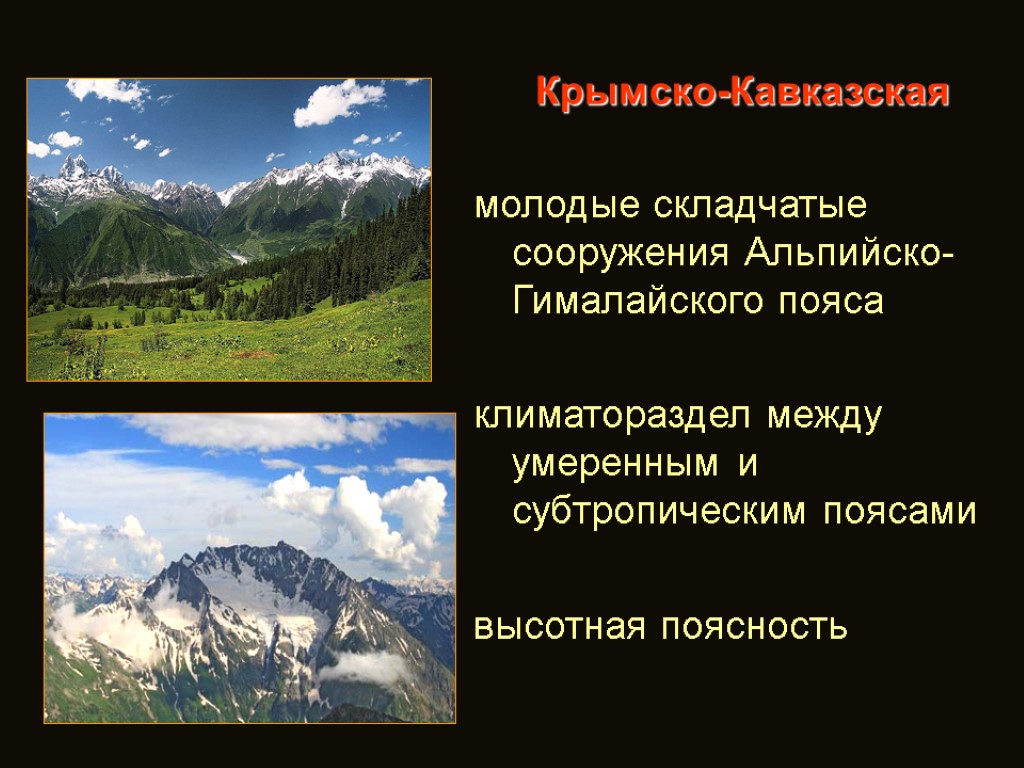 Крымско-Кавказская

молодые складчатые сооружения Альпийско-Гималайского пояса

климатораздел между умеренным и субтропическим поясами

высотная поясность